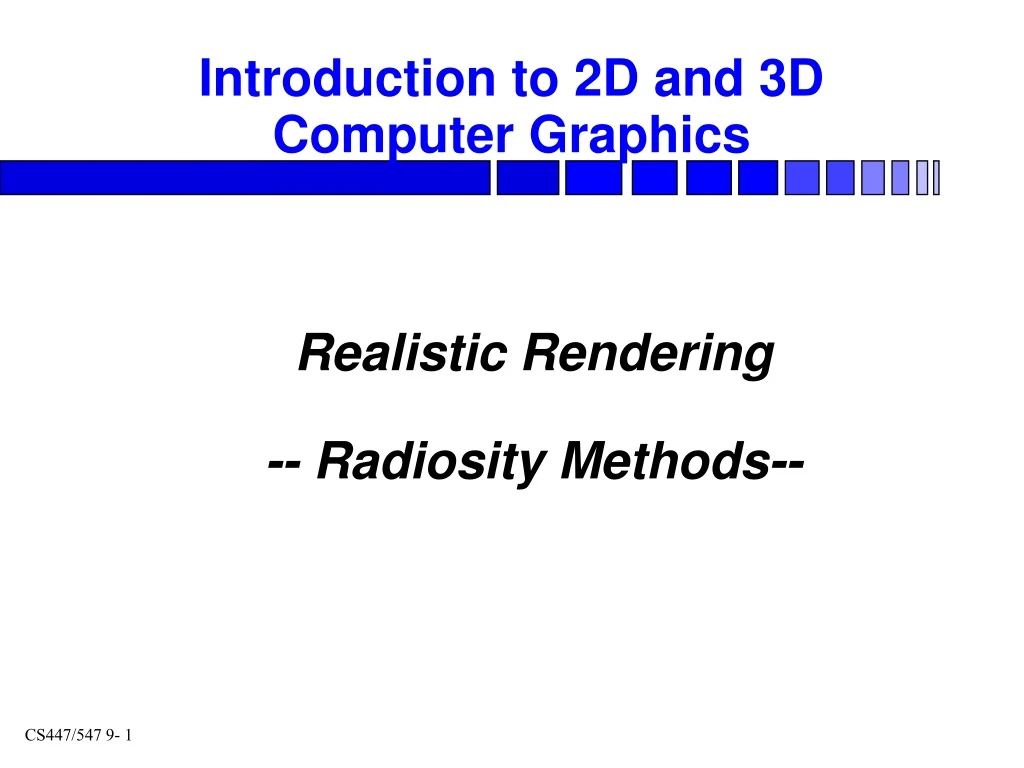 Introduction to 2D and 3D Computer Graphics

Realistic Rendering

-- Radiosity Methods--

CS447/547 9- 1